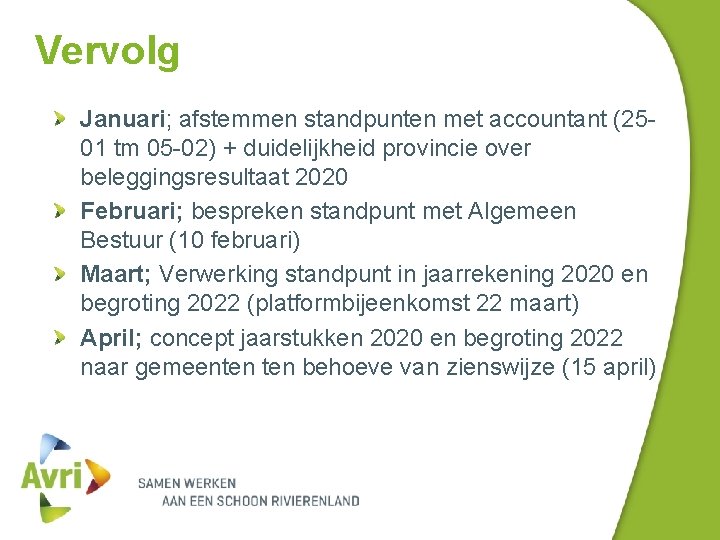 Vervolg

Januari; afstemmen standpunten met accountant (25-01 tm 05-02) + duidelijkheid provincie over beleggingsresultaat 2020

Februari; bespreken standpunt met Algemeen Bestuur (10 februari)

Maart; Verwerking standpunt in jaarrekening 2020 en begroting 2022 (platformbijeenkomst 22 maart)

April; concept jaarstukken 2020 en begroting 2022 naar gemeenten ten behoeve van zienswijze (15 april)

Avri

SAMEN WERKEN
AAN EEN SCHOON RIVIERENLAND